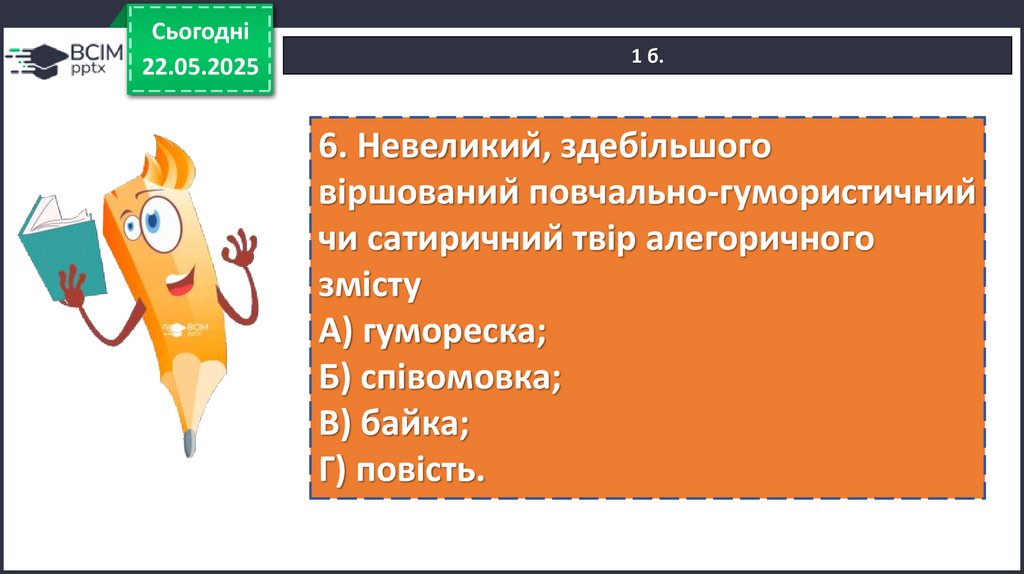 ВСІМ pptx

Сьогодні 22.05.2025

1 б.

6. Невеликий, здебільшого віршований повчально-гумористичний чи сатиричний твір алегоричного змісту
А) гумореска;
Б) співомовка;
В) байка;
Г) повість.

ВСІМ pptx